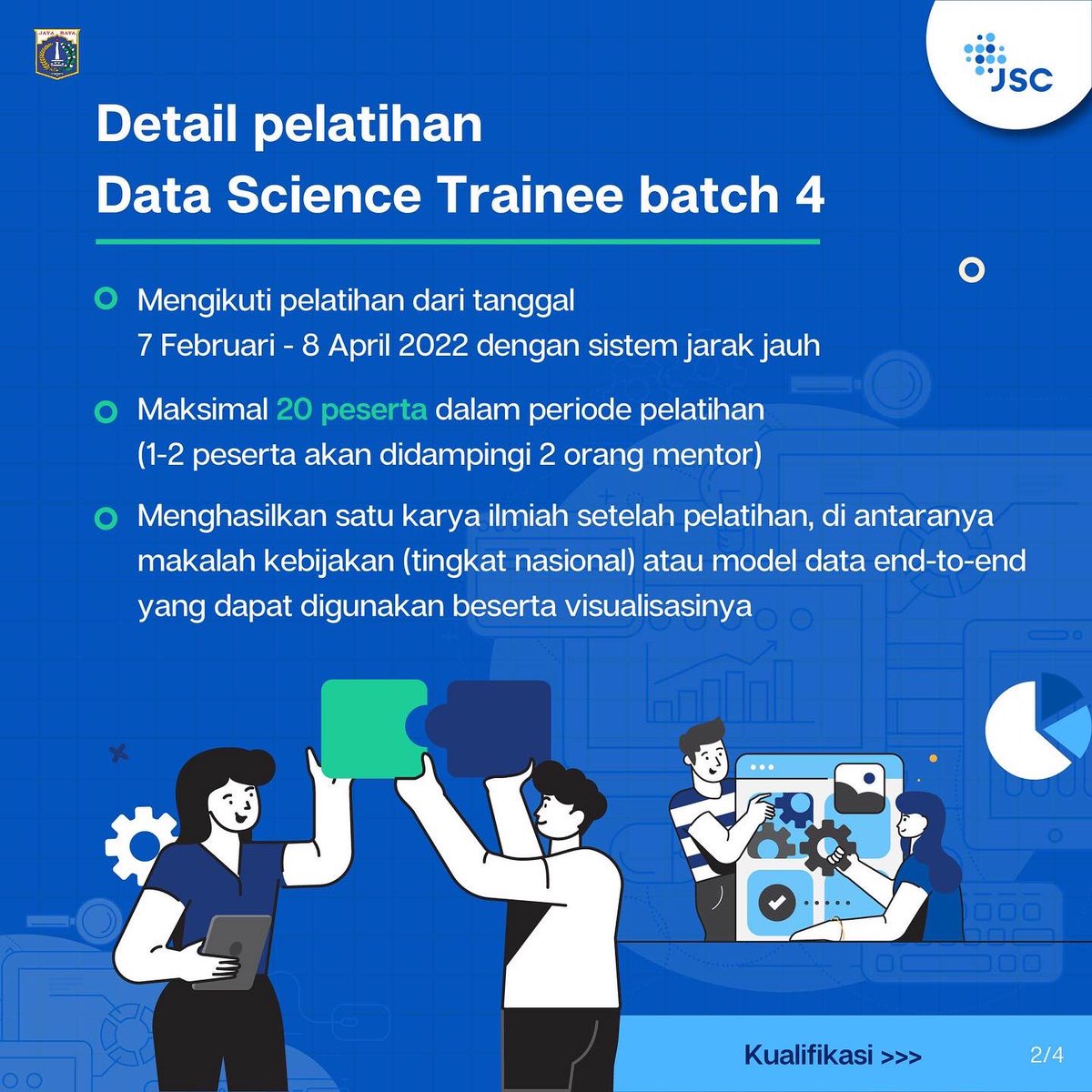 JAYA RAYA

JSC

Detail pelatihan
Data Science Trainee batch 4

Mengikuti pelatihan dari tanggal 7 Februari - 8 April 2022 dengan sistem jarak jauh

Maksimal 20 peserta dalam periode pelatihan (1-2 peserta akan didampingi 2 orang mentor)

Menghasilkan satu karya ilmiah setelah pelatihan, di antaranya makalah kebijakan (tingkat nasional) atau model data end-to-end yang dapat digunakan beserta visualisasinya

Kualifikasi >>>

2/4